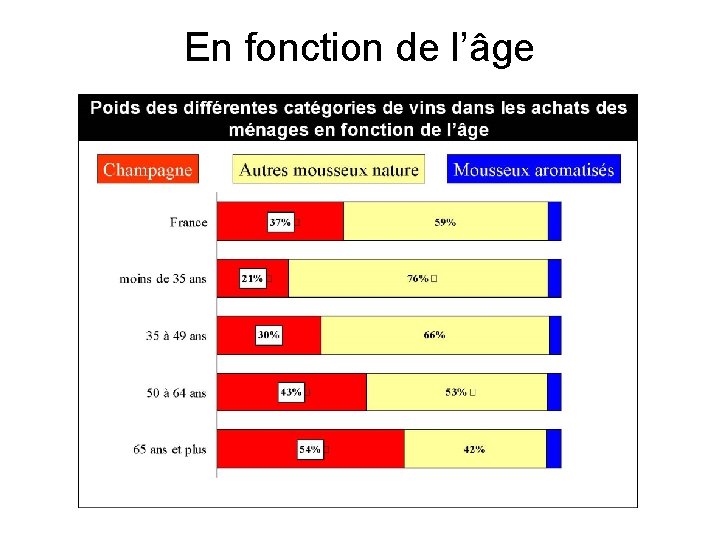 En fonction de l’âge

Poids des différentes catégories de vins dans les achats des ménages en fonction de l’âge

Champagne
Autres mousseux nature
Mousseux aromatisés

France
37%
59%

moins de 35 ans
21%
76%

35 à 49 ans
30%
66%

50 à 64 ans
43%
53%

65 ans et plus
54%
42%